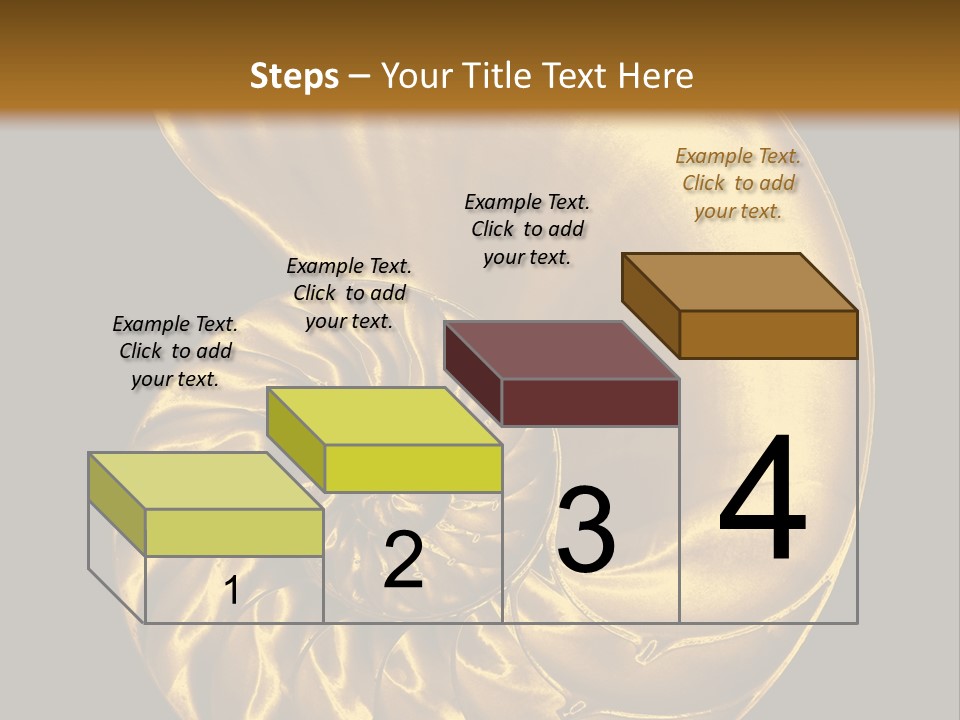 Steps – Your Title Text Here

Example Text. Click to add your text.

Example Text. Click to add your text.

Example Text. Click to add your text.

Example Text. Click to add your text.

1

2

3

4